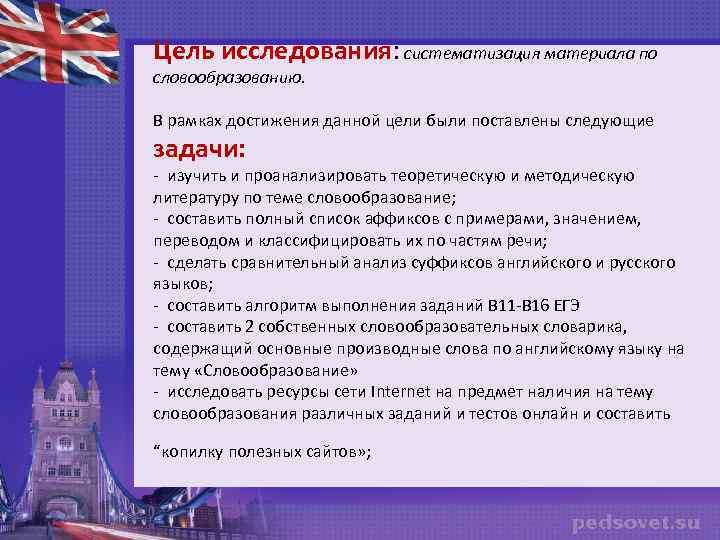 Цель исследования: систематизация материала по словообразованию.

В рамках достижения данной цели были поставлены следующие

задачи:

- изучить и проанализировать теоретическую и методическую литературу по теме словообразование;
- составить полный список аффиксов с примерами, значением, переводом и классифицировать их по частям речи;
- сделать сравнительный анализ суффиксов английского и русского языков;
- составить алгоритм выполнения заданий В11-В16 ЕГЭ
- составить 2 собственных словообразовательных словарика, содержащий основные производные слова по английскому языку на тему «Словообразование»
- исследовать ресурсы сети Internet на предмет наличия на тему словообразования различных заданий и тестов онлайн и составить

“копилку полезных сайтов»;

pedsovet.su